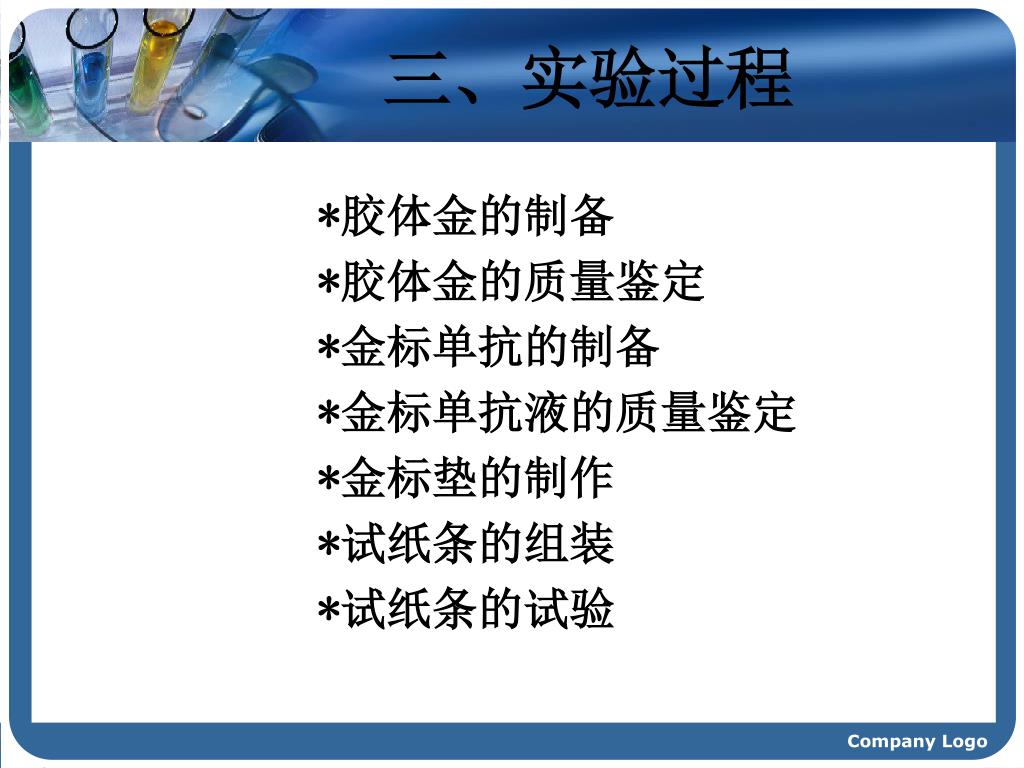 三、实验过程

*胶体金的制备
*胶体金的质量鉴定
*金标单抗的制备
*金标单抗液的质量鉴定
*金标垫的制作
*试纸条的组装
*试纸条的试验

Company Logo